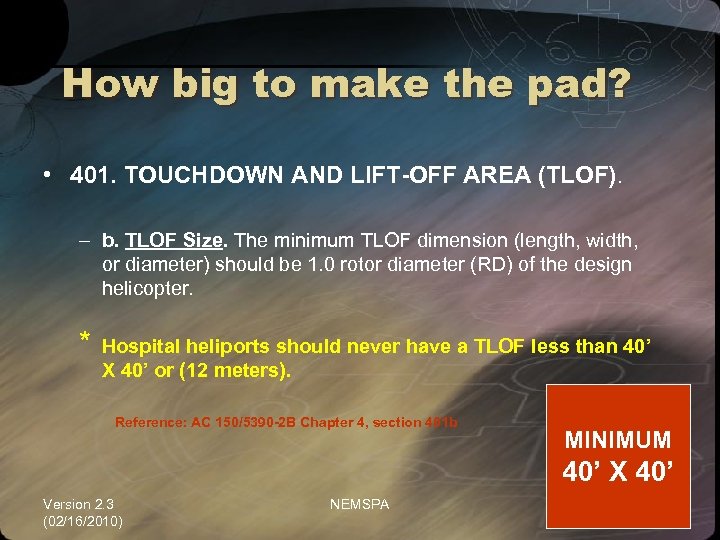 How big to make the pad?

• 401. TOUCHDOWN AND LIFT-OFF AREA (TLOF).

– b. TLOF Size. The minimum TLOF dimension (length, width, or diameter) should be 1.0 rotor diameter (RD) of the design helicopter.

* Hospital heliports should never have a TLOF less than 40' X 40' or (12 meters).

Reference: AC 150/5390-2B Chapter 4, section 401b

MINIMUM 40' X 40'

Version 2.3 (02/16/2010)

NEMSPA